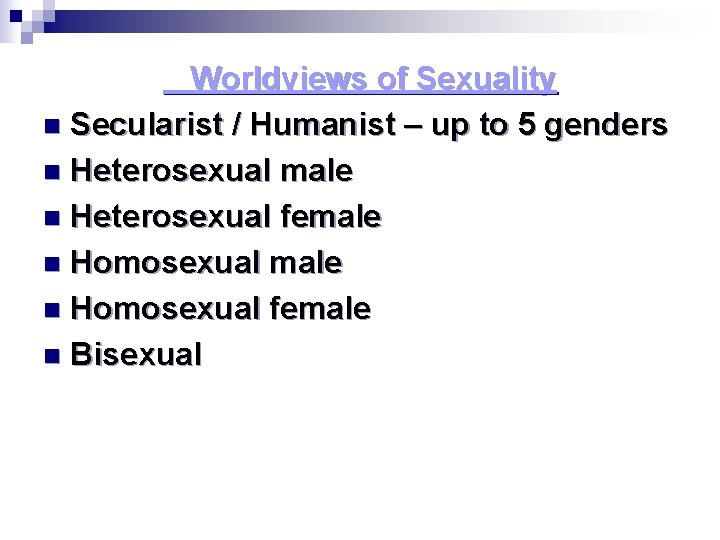 Worldviews of Sexuality

- Secularist / Humanist – up to 5 genders
- Heterosexual male
- Heterosexual female
- Homosexual male
- Homosexual female
- Bisexual